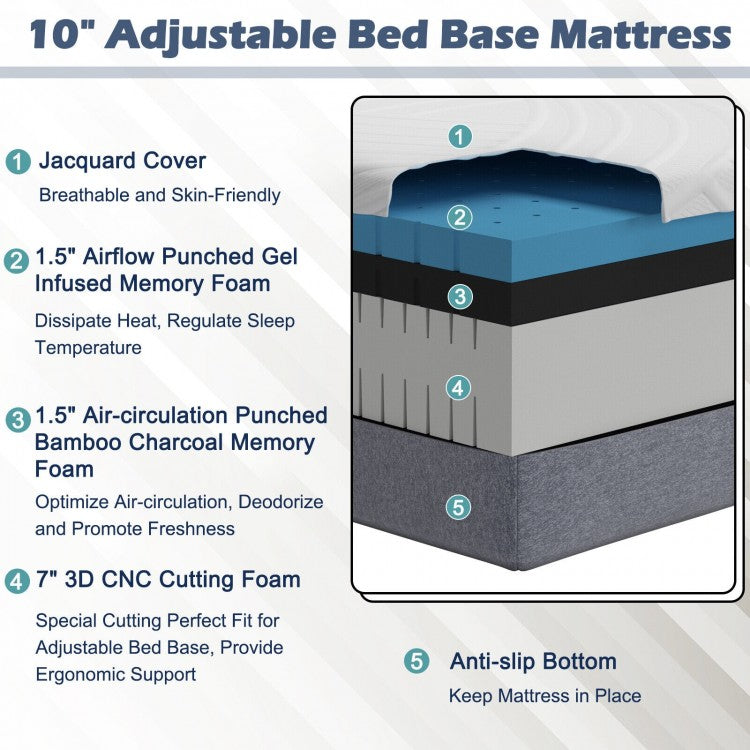 10" Adjustable Bed Base Mattress

1 Jacquard Cover
Breathable and Skin-Friendly

2 1.5" Airflow Punched Gel Infused Memory Foam
Dissipate Heat, Regulate Sleep Temperature

3 1.5" Air-circulation Punched Bamboo Charcoal Memory Foam
Optimize Air-circulation, Deodorize and Promote Freshness

4 7" 3D CNC Cutting Foam
Special Cutting Perfect Fit for Adjustable Bed Base, Provide Ergonomic Support

1
2
3
4
5

5 Anti-slip Bottom
Keep Mattress in Place